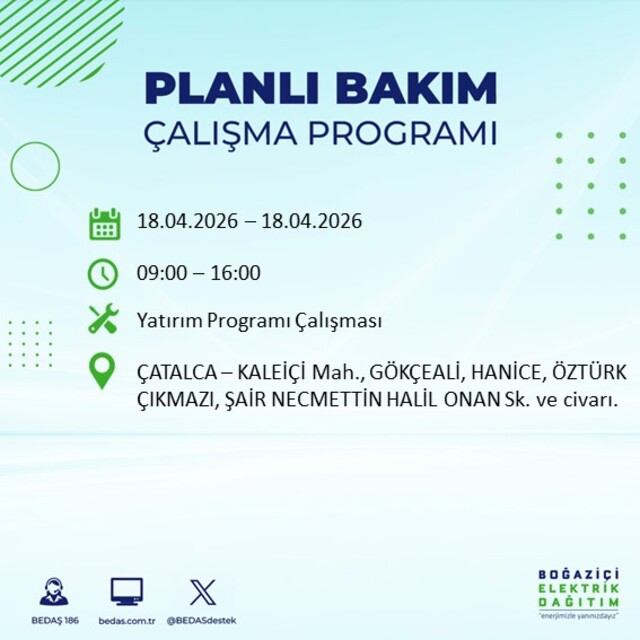 PLANLI BAKIM
ÇALIŞMA PROGRAMI

18.04.2026 – 18.04.2026

09:00 – 16:00

Yatırım Programı Çalışması

ÇATALCA – KALEİÇİ Mah., GÖKÇEALİ, HANİCE, ÖZTÜRK ÇIKMAZI, ŞAİR NECMETTİN HALİL ONAN Sk. ve civarı.

BEDAŞ 186
bedas.com.tr
@BEDASdestek

BOĞAZİÇİ
ELEKTRİK
DAĞITIM
"enerjimizle yanınızdayız"